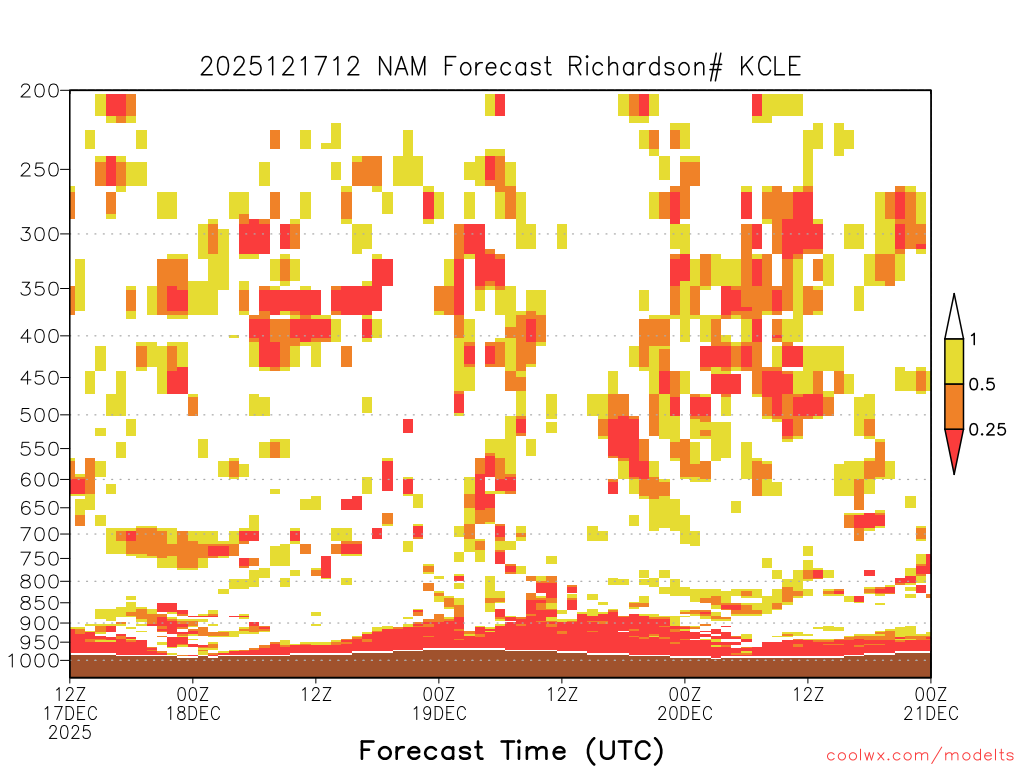 2025121712 NAM Forecast Richardson# KCLE

200
250
300
350
400
450
500
550
600
650
700
750
800
850
900
950
1000

1
0.5
0.25

12Z 17DEC 2025
00Z 18DEC
12Z
00Z 19DEC
12Z
00Z 20DEC
12Z
00Z 21DEC

Forecast Time (UTC)

coolwx.com/modelts